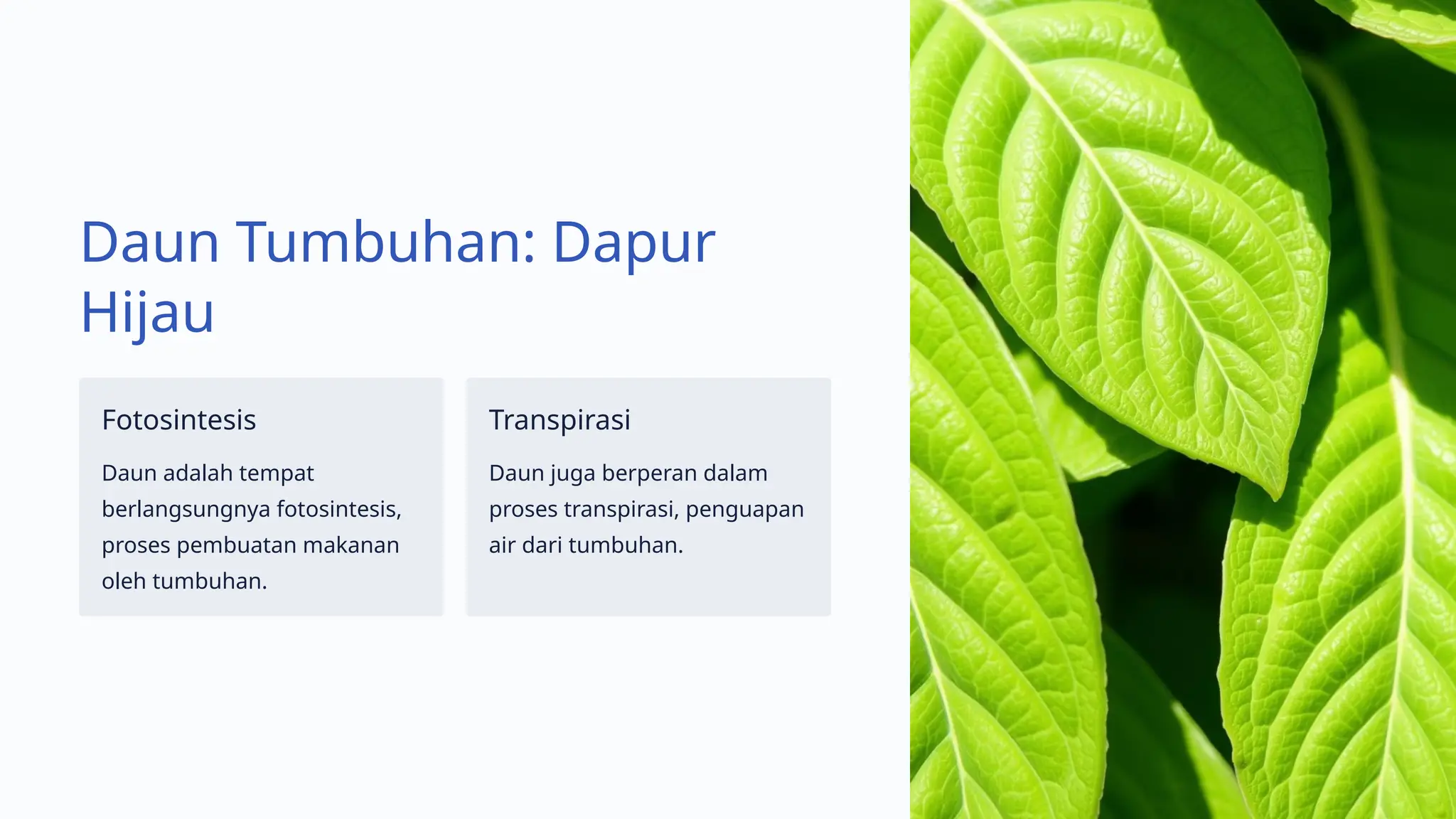 Daun Tumbuhan: Dapur Hijau

Fotosintesis

Daun adalah tempat berlangsungnya fotosintesis, proses pembuatan makanan oleh tumbuhan.

Transpirasi

Daun juga berperan dalam proses transpirasi, penguapan air dari tumbuhan.